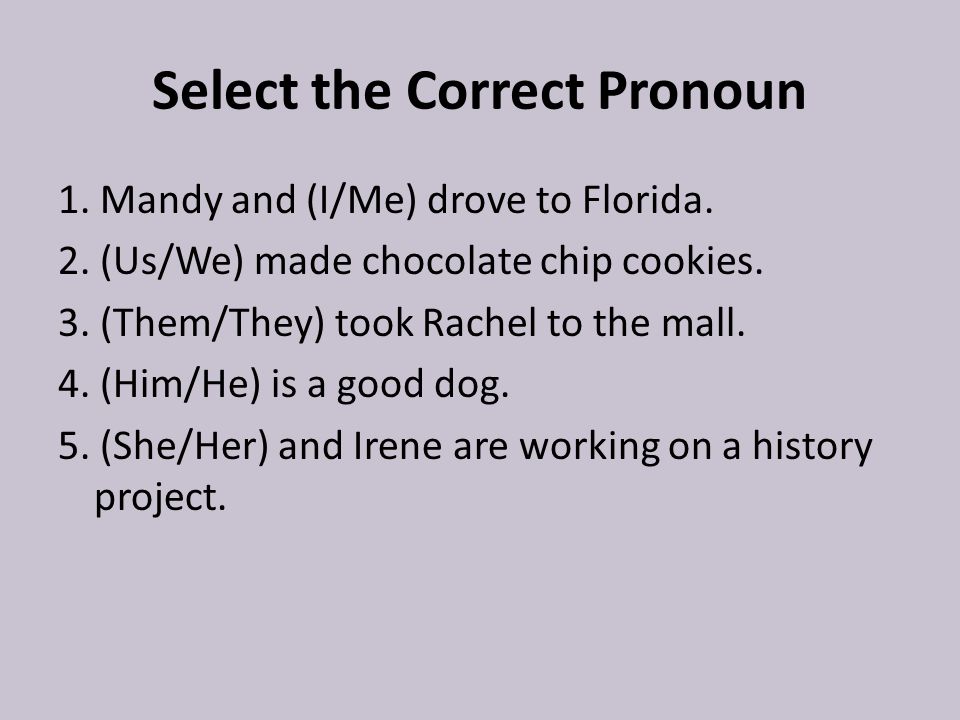 Select the Correct Pronoun

1. Mandy and (I/Me) drove to Florida.
2. (Us/We) made chocolate chip cookies.
3. (Them/They) took Rachel to the mall.
4. (Him/He) is a good dog.
5. (She/Her) and Irene are working on a history project.